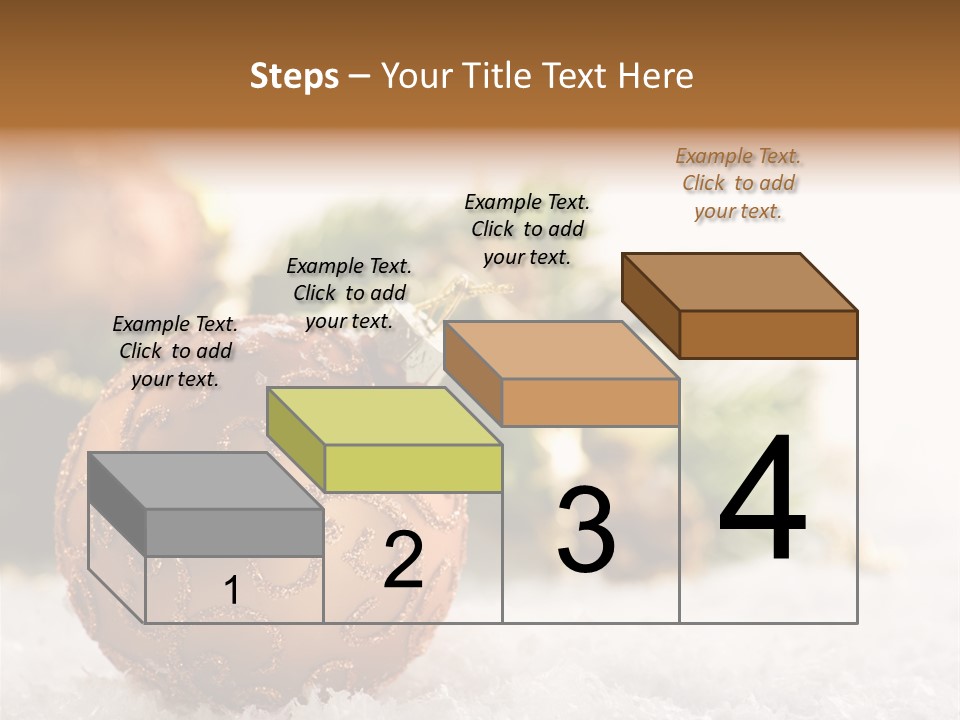 Steps – Your Title Text Here

Example Text. Click to add your text.

Example Text. Click to add your text.

Example Text. Click to add your text.

Example Text. Click to add your text.

1

2

3

4